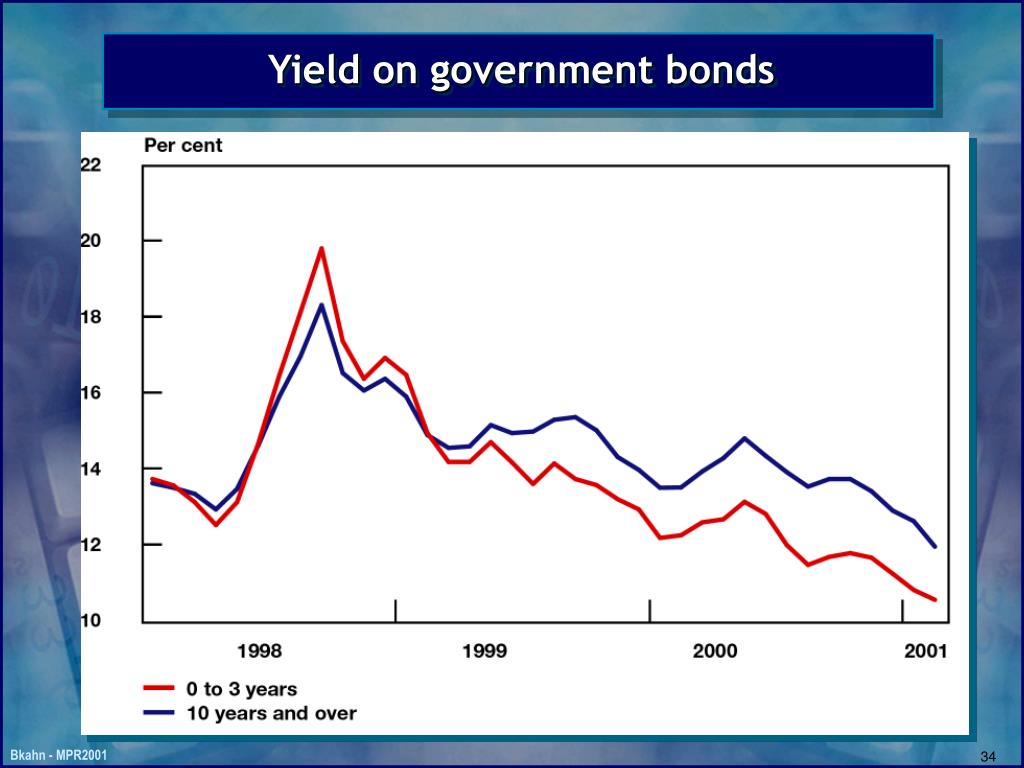 Yield on government bonds

Per cent

22

20

18

16

14

12

10

1998

1999

2000

2001

0 to 3 years

10 years and over

Bkahn - MPR2001

34